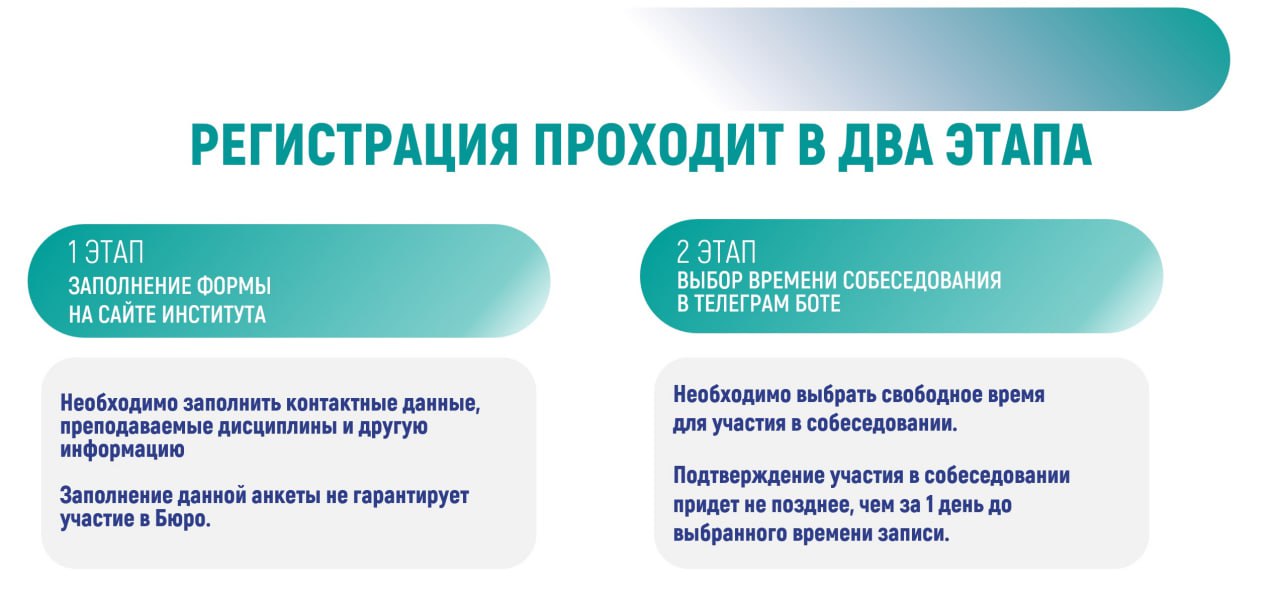 РЕГИСТРАЦИЯ ПРОХОДИТ В ДВА ЭТАПА

1 ЭТАП
ЗАПОЛНЕНИЕ ФОРМЫ НА САЙТЕ ИНСТИТУТА

Необходимо заполнить контактные данные, преподаваемые дисциплины и другую информацию

Заполнение данной анкеты не гарантирует участие в Бюро.

2 ЭТАП
ВЫБОР ВРЕМЕНИ СОБЕСЕДОВАНИЯ В ТЕЛЕГРАМ БОТЕ

Необходимо выбрать свободное время для участия в собеседовании.

Подтверждение участия в собеседовании придет не позднее, чем за 1 день до выбранного времени записи.